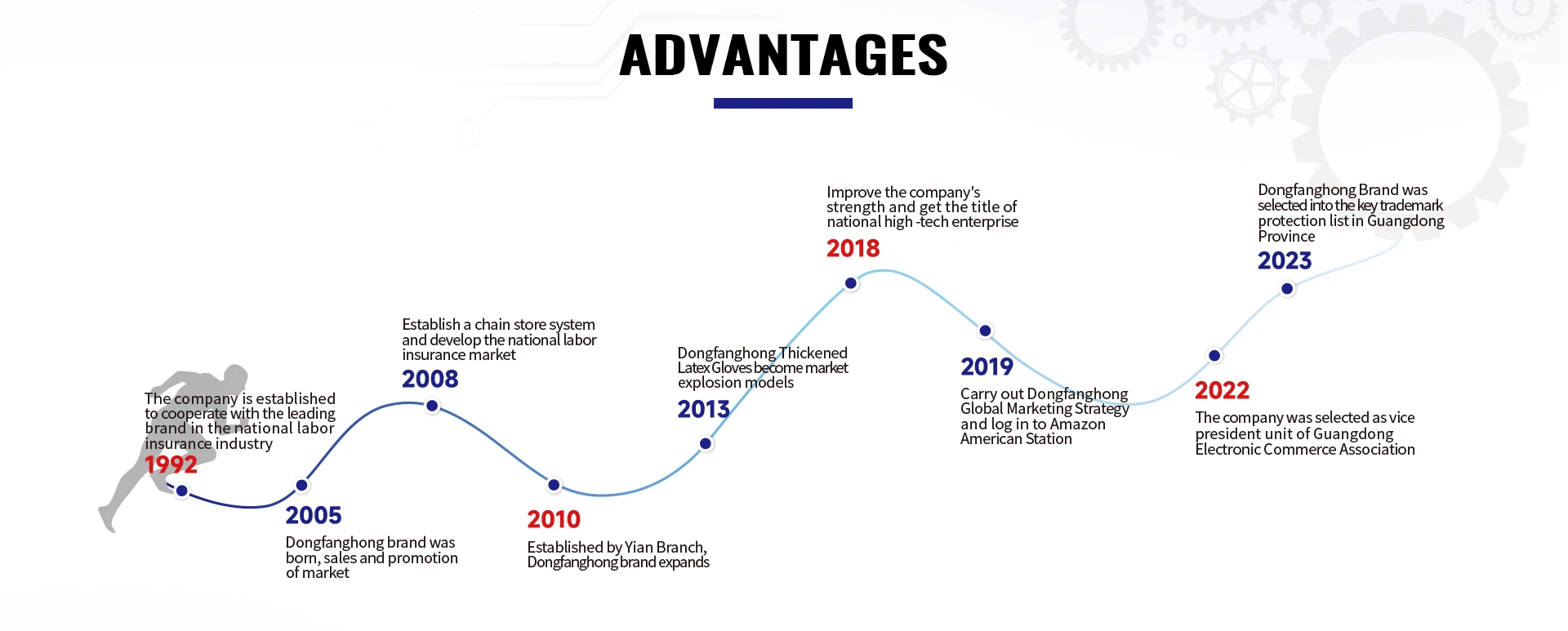 ADVANTAGES

The company is established to cooperate with the leading brand in the national labor insurance industry
1992

2005
Dongfanghong brand was born, sales and promotion of market

Establish a chain store system and develop the national labor insurance market
2008

2010
Established by Yian Branch, Dongfanghong brand expands

Dongfanghong Thickened Latex Gloves become market explosion models
2013

Improve the company's strength and get the title of national high -tech enterprise
2018

2019
Carry out Dongfanghong Global Marketing Strategy and log in to Amazon American Station

2022
The company was selected as vice president unit of Guangdong Electronic Commerce Association

Dongfanghong Brand was selected into the key trademark protection list in Guangdong Province
2023